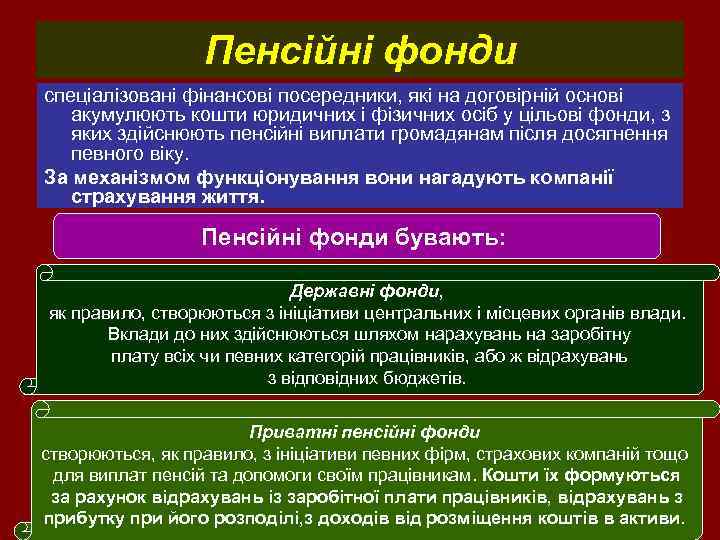 Пенсійні фонди

спеціалізовані фінансові посередники, які на договірній основі акумулюють кошти юридичних і фізичних осіб у цільові фонди, з яких здійснюють пенсійні виплати громадянам після досягнення певного віку.

За механізмом функціонування вони нагадують компанії страхування життя.

Пенсійні фонди бувають:

Державні фонди,
як правило, створюються з ініціативи центральних і місцевих органів влади. Вклади до них здійснюються шляхом нарахувань на заробітну плату всіх чи певних категорій працівників, або ж відрахувань з відповідних бюджетів.

Приватні пенсійні фонди
створюються, як правило, з ініціативи певних фірм, страхових компаній тощо для виплат пенсій та допомоги своїм працівникам. Кошти їх формуються за рахунок відрахувань із заробітної плати працівників, відрахувань з прибутку при його розподілі,з доходів від розміщення коштів в активи.